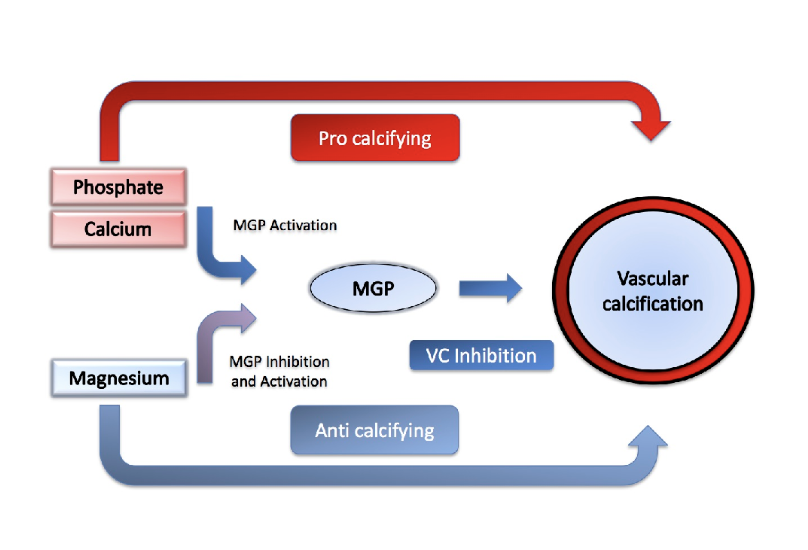 Pro calcifying

Phosphate

Calcium

MGP Activation

MGP

Vascular calcification

VC Inhibition

Magnesium

MGP Inhibition and Activation

Anti calcifying